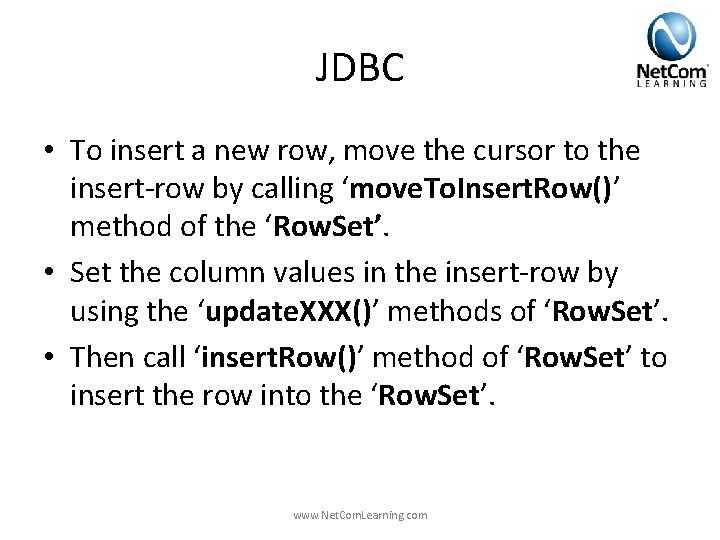 JDBC

NetCom LEARNING

• To insert a new row, move the cursor to the insert-row by calling ‘moveToInsertRow()’ method of the ‘RowSet’.
• Set the column values in the insert-row by using the ‘updateXXX()’ methods of ‘RowSet’.
• Then call ‘insertRow()’ method of ‘RowSet’ to insert the row into the ‘RowSet’.

www.NetComLearning.com